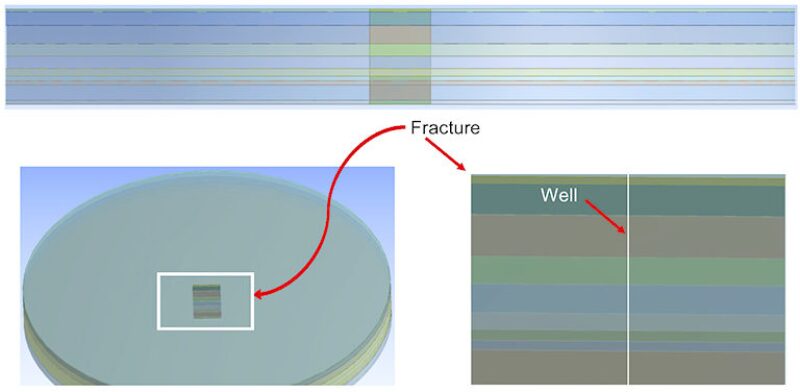 Fracture

Well